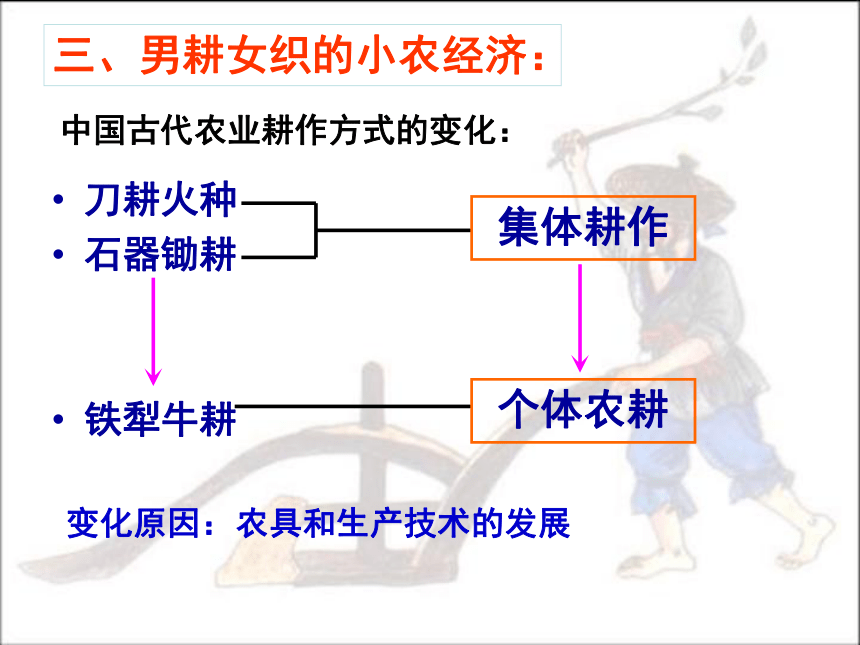 三、男耕女织的小农经济：

中国古代农业耕作方式的变化：

• 刀耕火种
• 石器锄耕

集体耕作

• 铁犁牛耕

个体农耕

变化原因：农具和生产技术的发展